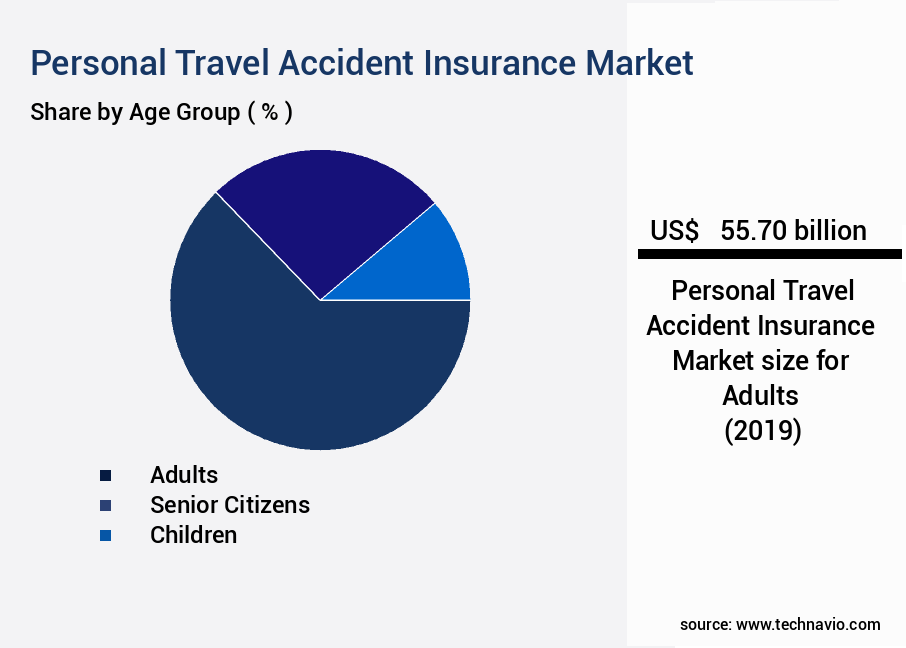 Personal Travel Accident Insurance Market

Share by Age Group ( % )

Adults
Senior Citizens
Children

US$ 55.70 billion

Personal Travel Accident Insurance Market size for Adults (2019)

source: www.technavio.com